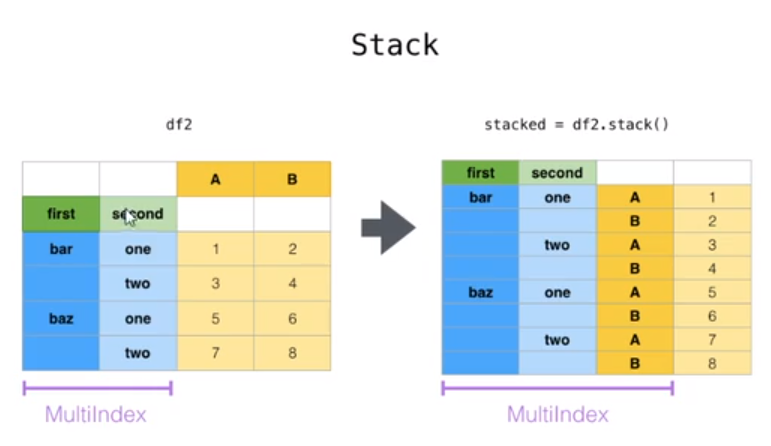 Stack

df2

| | | A | B |
|---|---|---|---|
| first | second | | |
| bar | one | 1 | 2 |
| | two | 3 | 4 |
| baz | one | 5 | 6 |
| | two | 7 | 8 |

MultiIndex

stacked = df2.stack()

| first | second | | |
|---|---|---|---|
| bar | one | A | 1 |
| | | B | 2 |
| | two | A | 3 |
| | | B | 4 |
| baz | one | A | 5 |
| | | B | 6 |
| | two | A | 7 |
| | | B | 8 |

MultiIndex